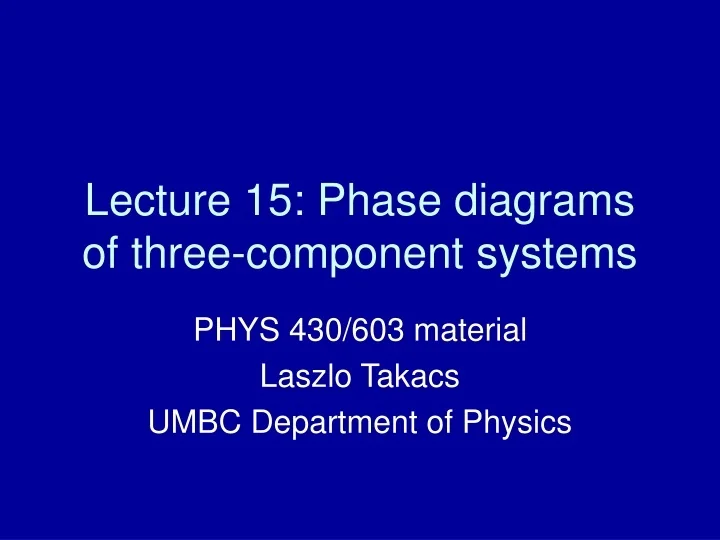 Lecture 15: Phase diagrams of three-component systems

PHYS 430/603 material
Laszlo Takacs
UMBC Department of Physics